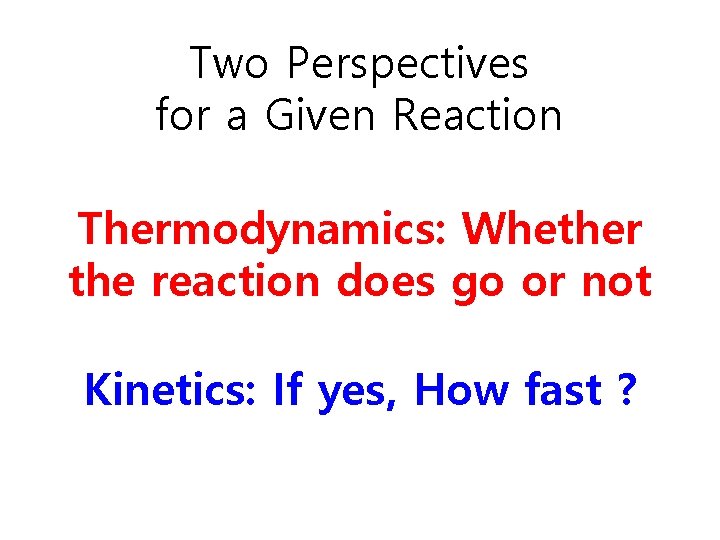 Two Perspectives for a Given Reaction

Thermodynamics: Whether the reaction does go or not

Kinetics: If yes, How fast ?